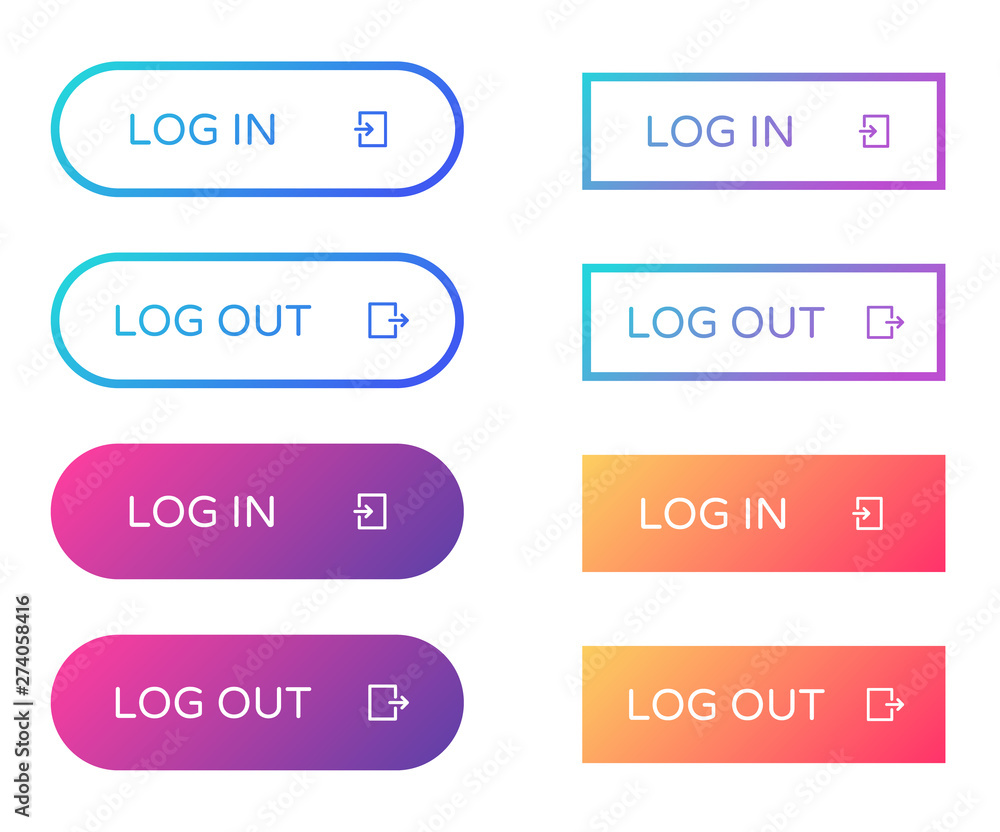 LOG IN

LOG OUT

LOG IN

LOG OUT

LOG IN

LOG OUT

LOG IN

LOG OUT

Adobe Stock | #274058416